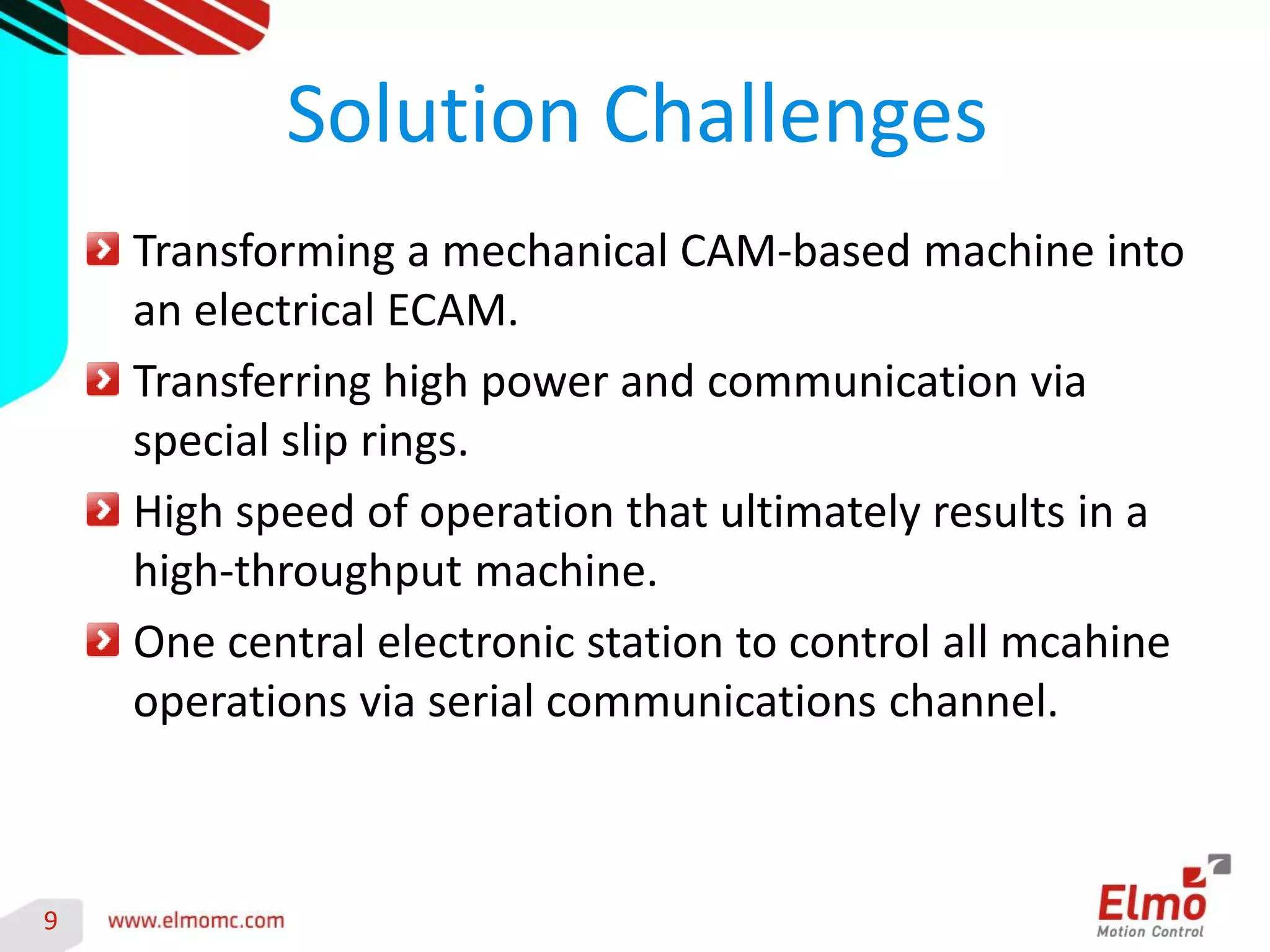 Solution Challenges

Transforming a mechanical CAM-based machine into an electrical ECAM.

Transferring high power and communication via special slip rings.

High speed of operation that ultimately results in a high-throughput machine.

One central electronic station to control all mcahine operations via serial communications channel.

9 www.elmomc.com

Elmo
Motion Control